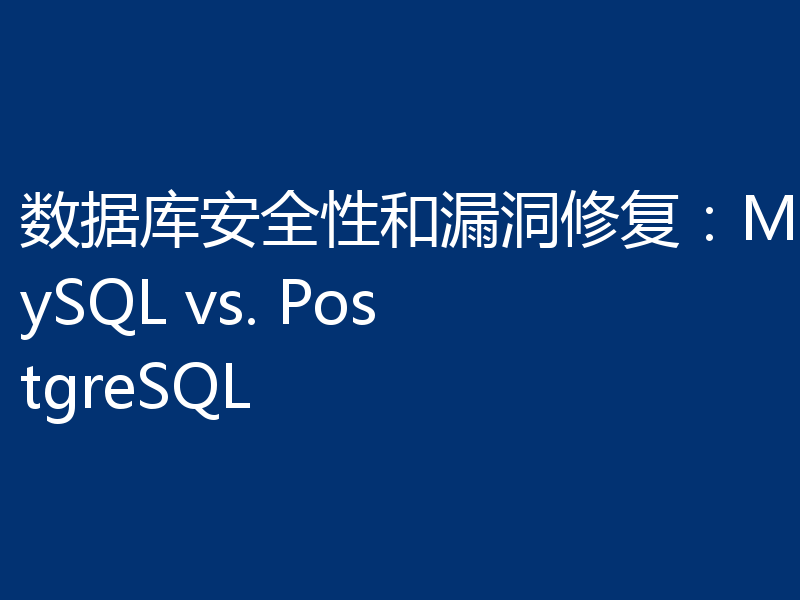 数据库安全性和漏洞修复：MySQL vs. PostgreSQL